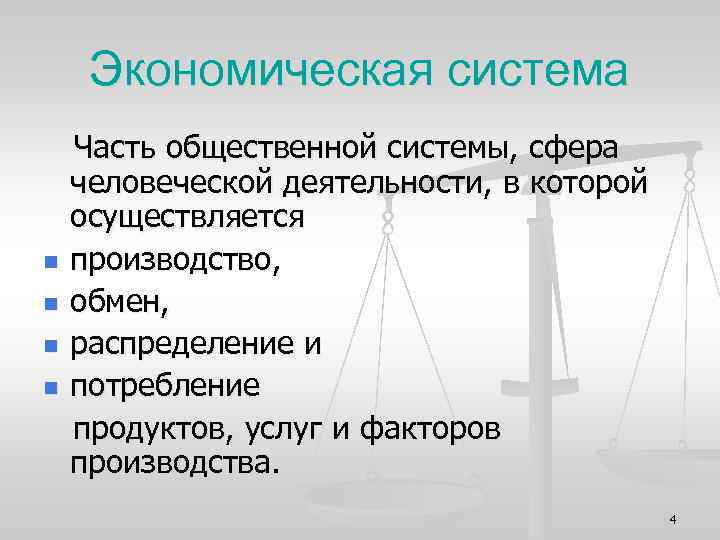 Экономическая система

Часть общественной системы, сфера человеческой деятельности, в которой осуществляется

- производство,
- обмен,
- распределение и
- потребление

продуктов, услуг и факторов производства.

4